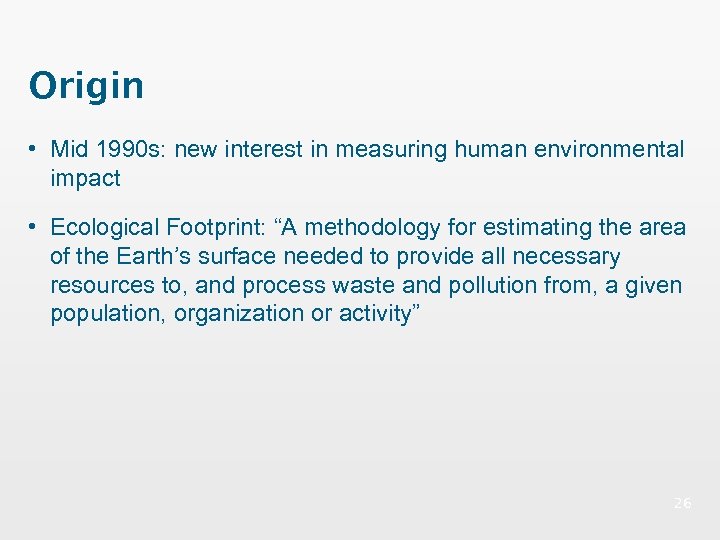 Origin

• Mid 1990s: new interest in measuring human environmental impact

• Ecological Footprint: “A methodology for estimating the area of the Earth’s surface needed to provide all necessary resources to, and process waste and pollution from, a given population, organization or activity”

26